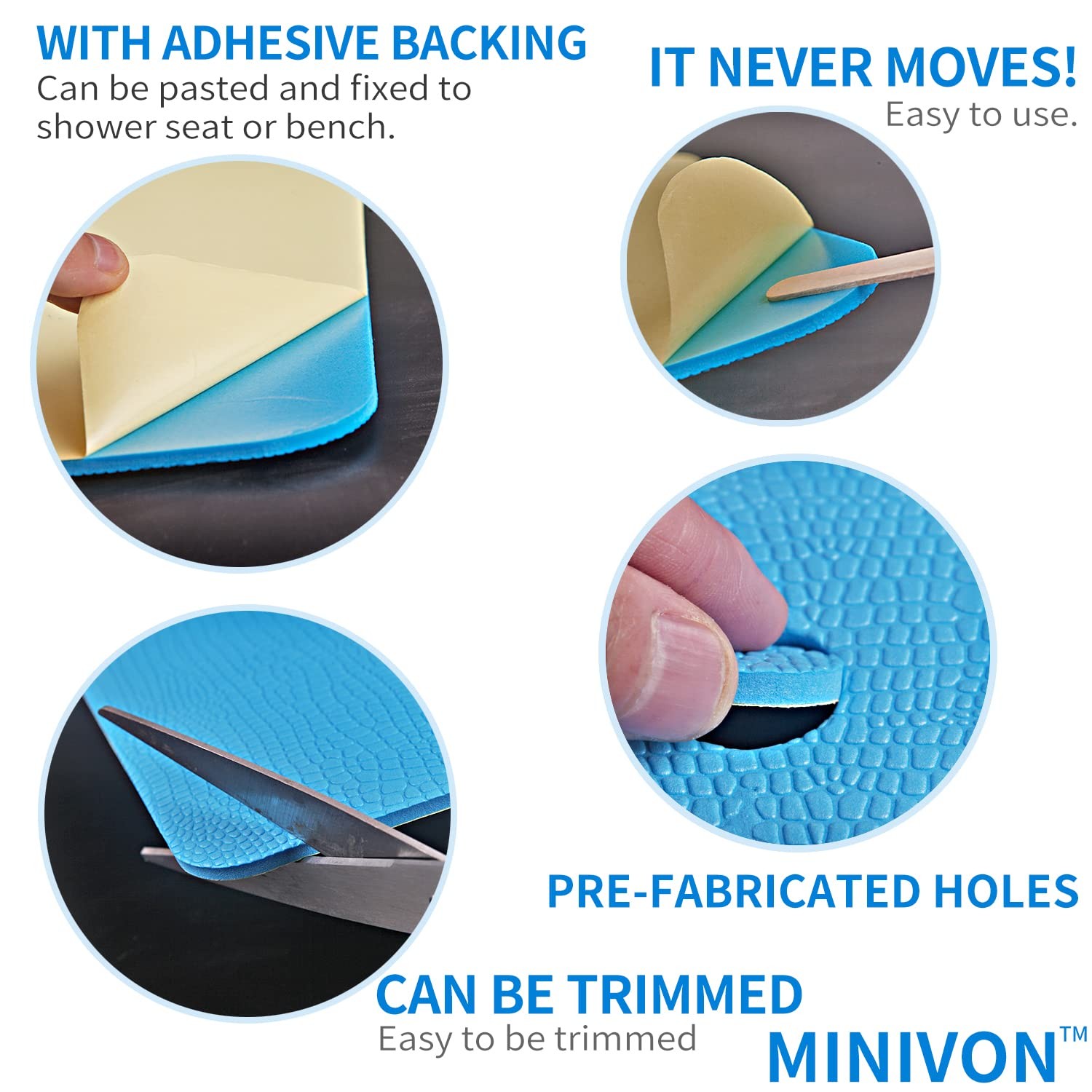 WITH ADHESIVE BACKING
Can be pasted and fixed to shower seat or bench.

IT NEVER MOVES!
Easy to use.

PRE-FABRICATED HOLES

CAN BE TRIMMED
Easy to be trimmed

MINIVON™